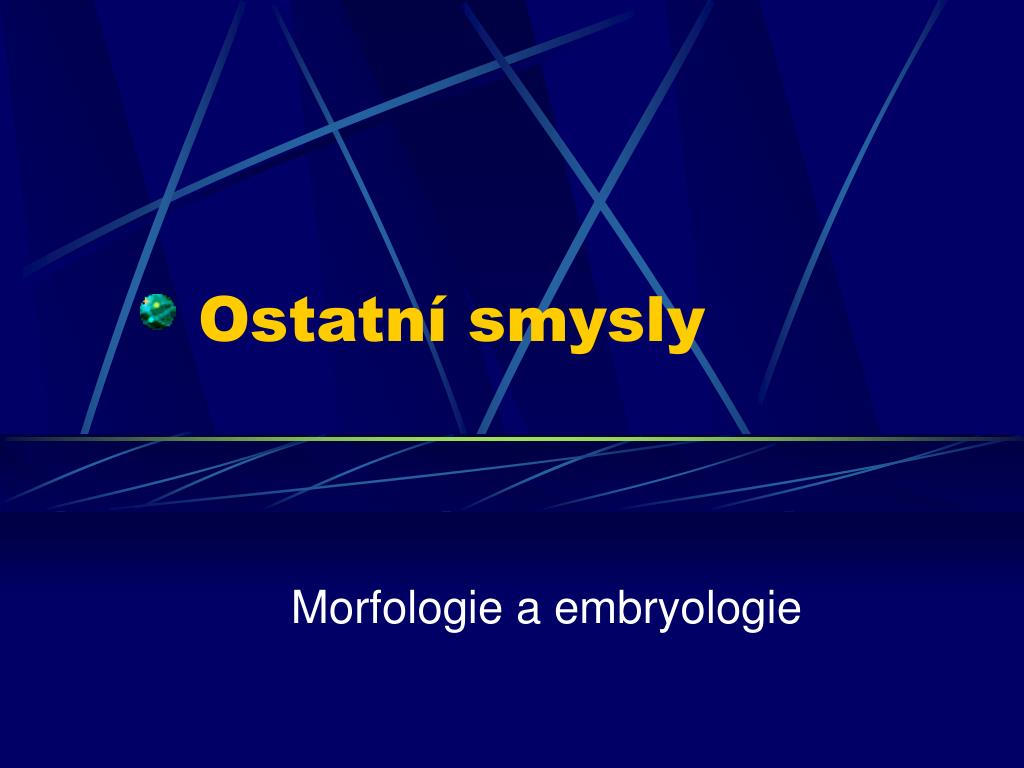 Ostatní smysly

Morfologie a embryologie